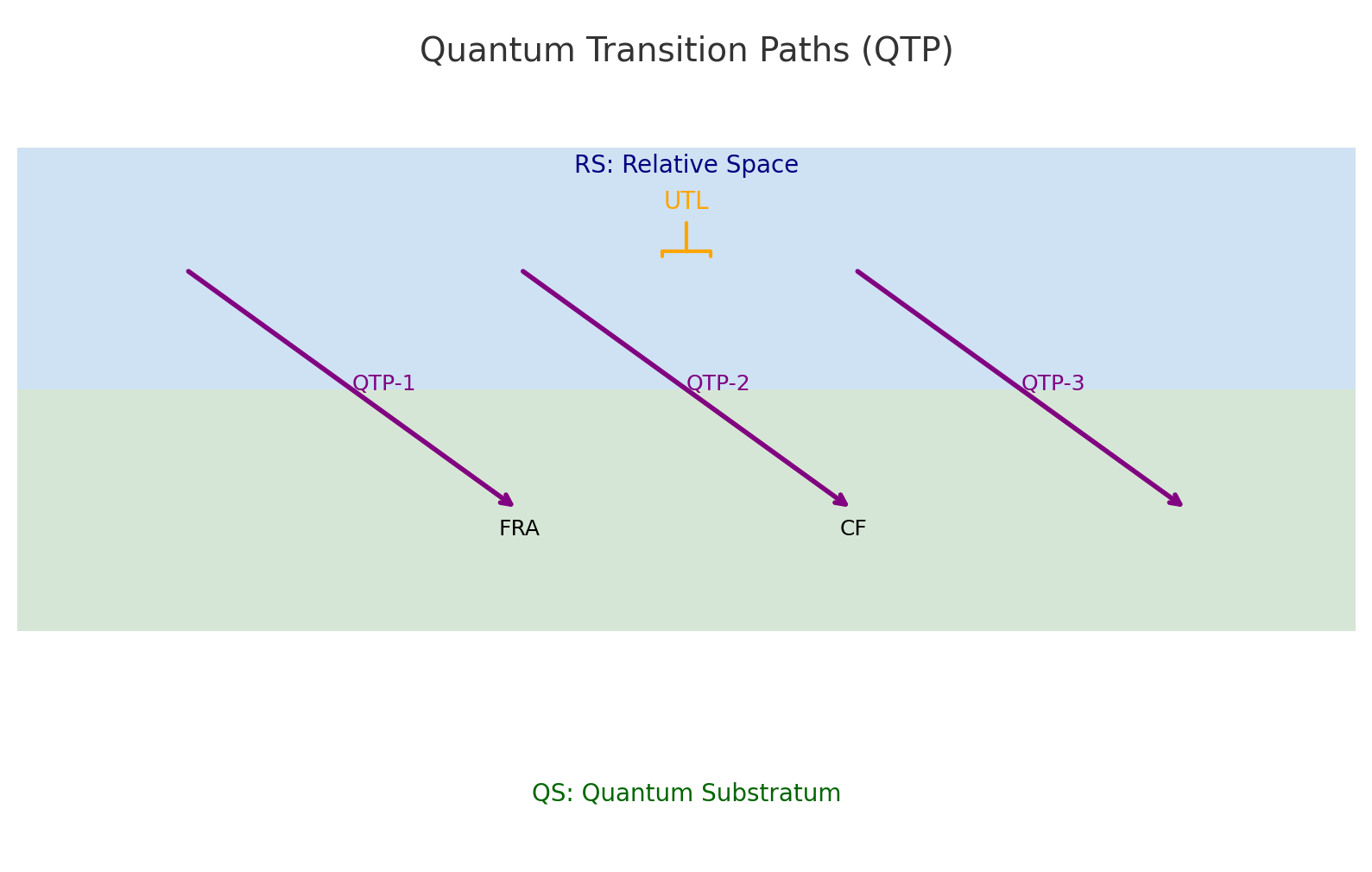 Quantum Transition Paths (QTP)

RS: Relative Space

UTL

QTP-1

QTP-2

QTP-3

FRA

CF

QS: Quantum Substratum